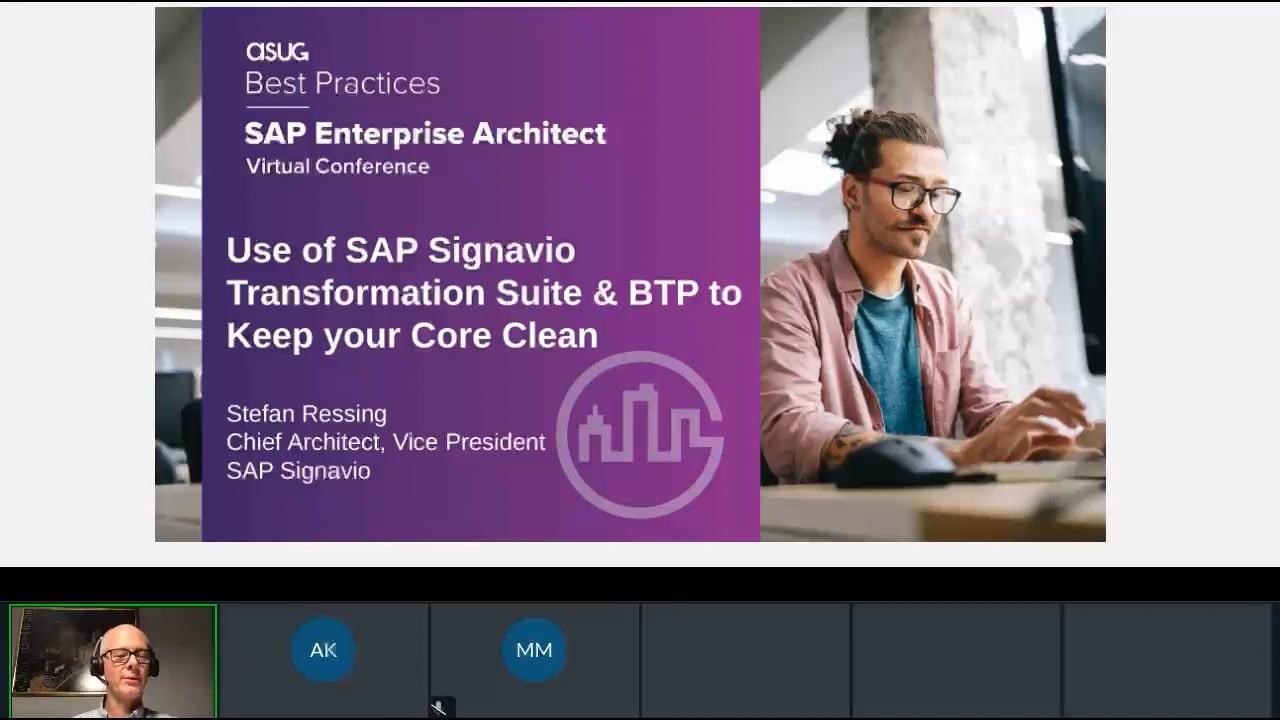 asug
Best Practices

SAP Enterprise Architect
Virtual Conference

Use of SAP Signavio Transformation Suite & BTP to Keep your Core Clean

Stefan Ressing
Chief Architect, Vice President
SAP Signavio

AK

MM